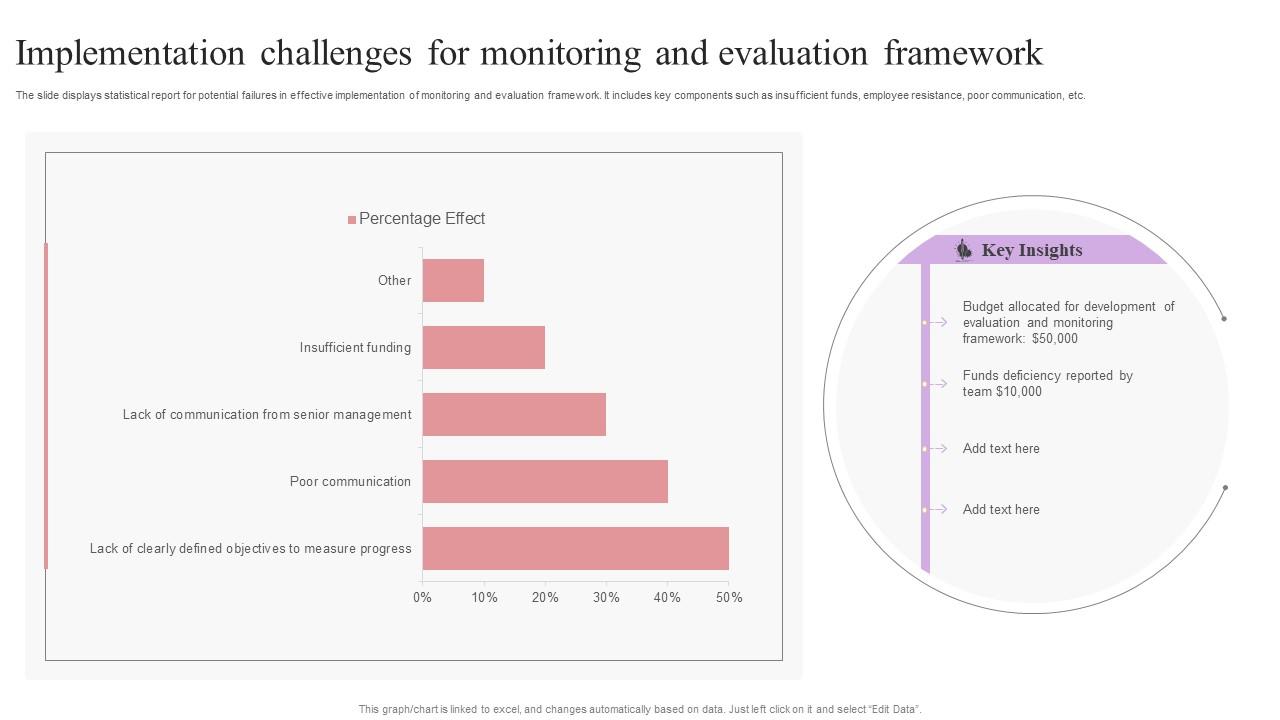 Implementation challenges for monitoring and evaluation framework

The slide displays statistical report for potential failures in effective implementation of monitoring and evaluation framework. It includes key components such as insufficient funds, employee resistance, poor communication, etc.

Percentage Effect

Other

Insufficient funding

Lack of communication from senior management

Poor communication

Lack of clearly defined objectives to measure progress

0% 10% 20% 30% 40% 50%

Key Insights

Budget allocated for development of evaluation and monitoring framework: $50,000

Funds deficiency reported by team $10,000

Add text here

Add text here

This graph/chart is linked to excel, and changes automatically based on data. Just left click on it and select "Edit Data".